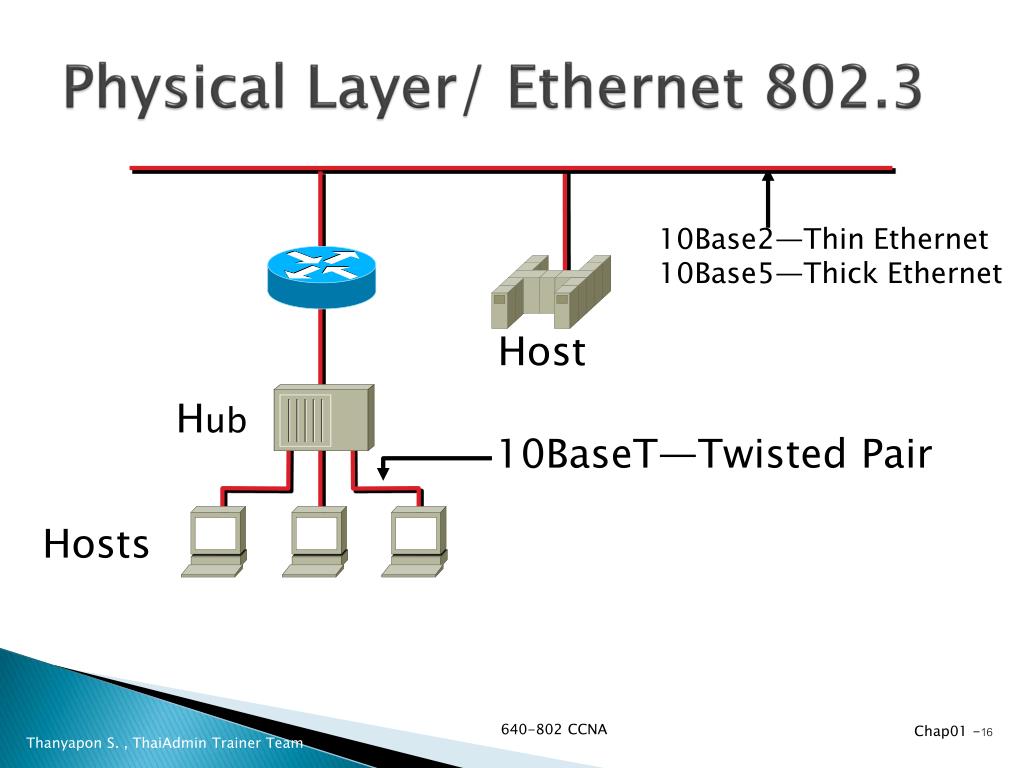 Physical Layer/ Ethernet 802.3

10Base2—Thin Ethernet
10Base5—Thick Ethernet

Host

Hub

10BaseT—Twisted Pair

Hosts

Thanyapon S. , ThaiAdmin Trainer Team

640-802 CCNA

Chap01 -16